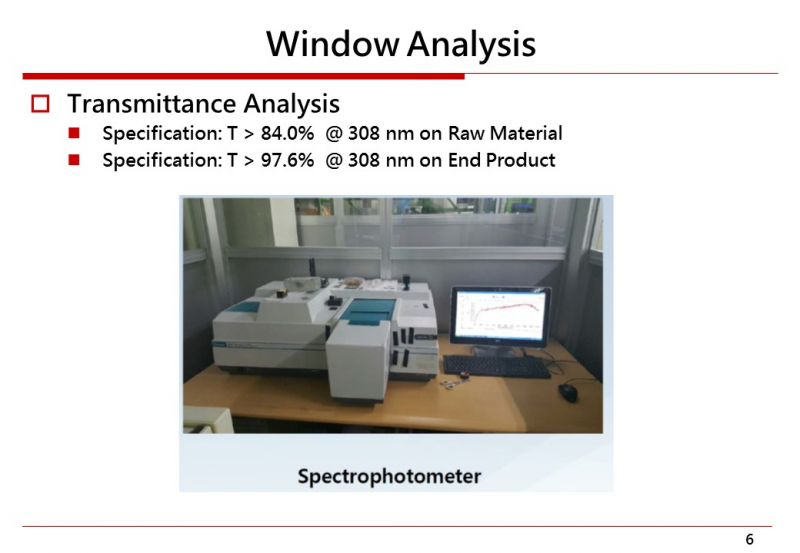 Window Analysis

Transmittance Analysis

Specification: T > 84.0% @ 308 nm on Raw Material

Specification: T > 97.6% @ 308 nm on End Product

Spectrophotometer

6